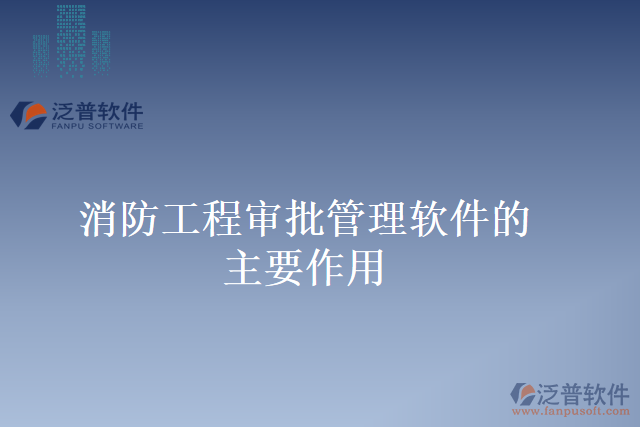 泛普软件
FANPU SOFTWARE

消防工程审批管理软件的主要作用

泛普软件
www.fanpusoft.com